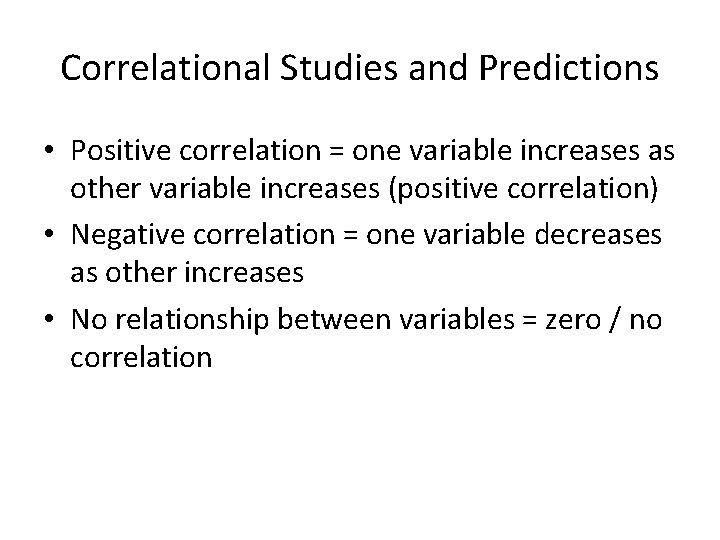 Correlational Studies and Predictions

• Positive correlation = one variable increases as other variable increases (positive correlation)
• Negative correlation = one variable decreases as other increases
• No relationship between variables = zero / no correlation